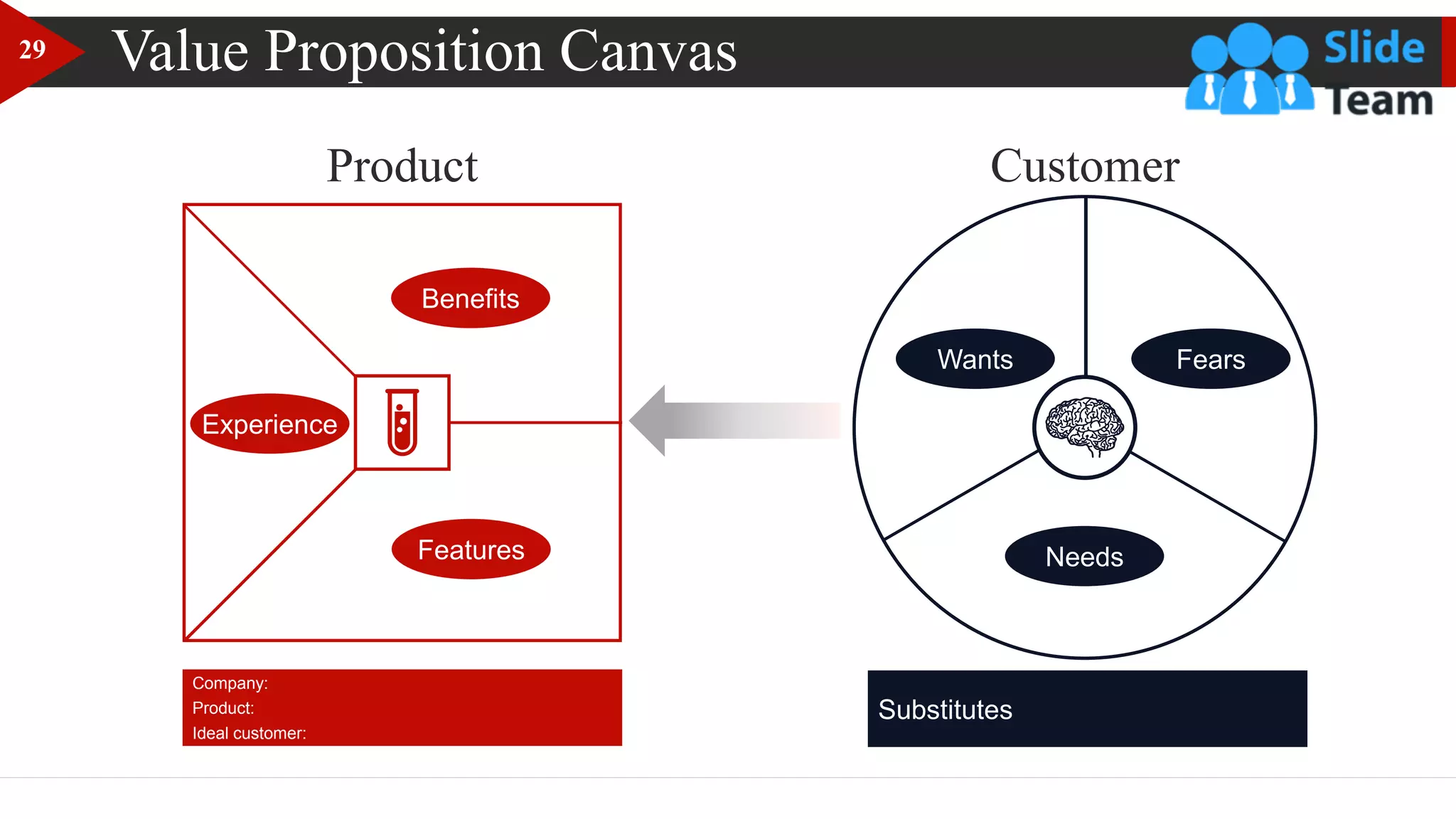 29 Value Proposition Canvas

Slide Team

Product

Benefits

Experience

Features

Company:
Product:
Ideal customer:

Customer

Wants

Fears

Needs

Substitutes